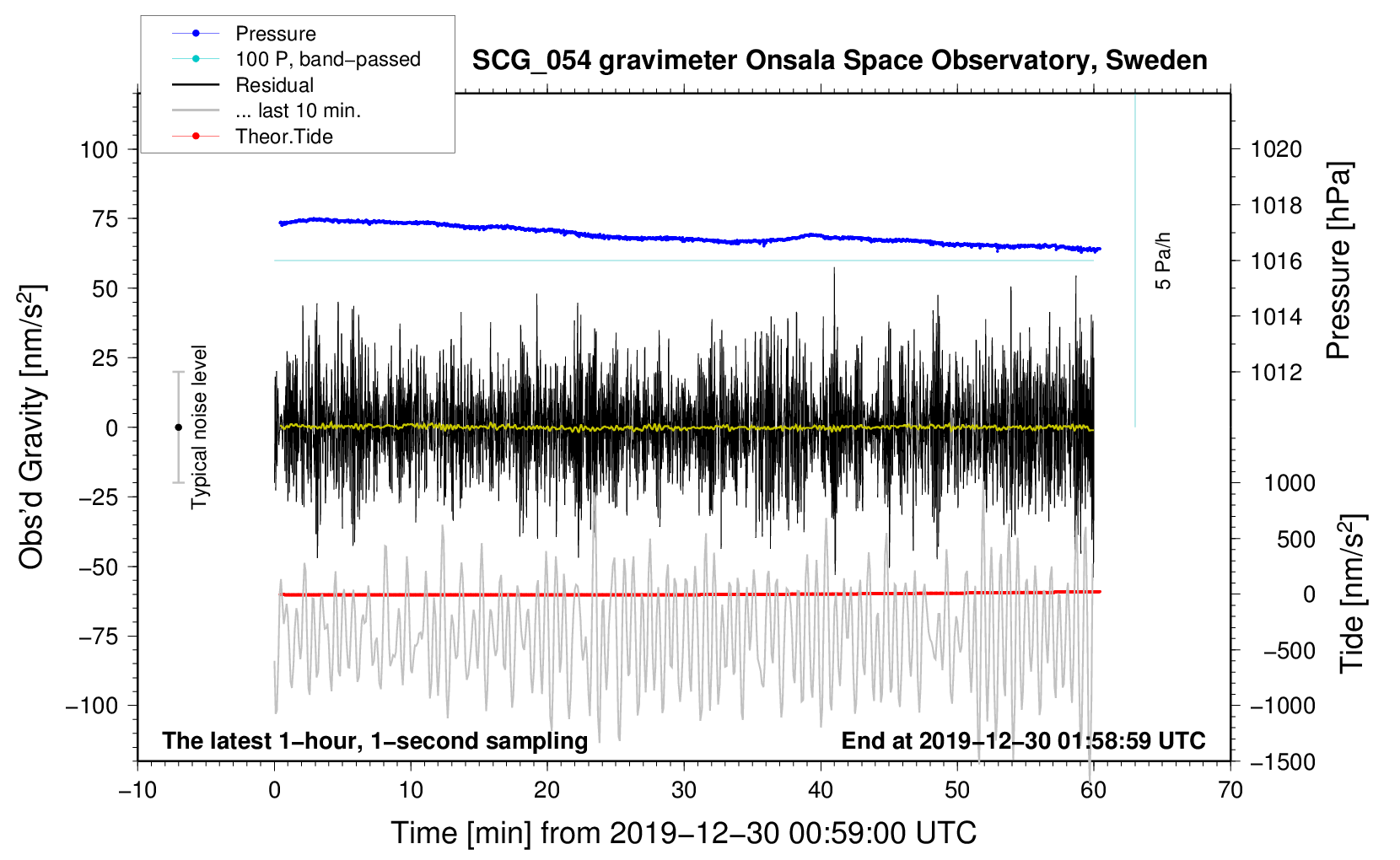 Pressure
100 P, band−passed
Residual
... last 10 min.
Theor.Tide

SCG_054 gravimeter Onsala Space Observatory, Sweden

Obs'd Gravity [nm/s$^2$]
100
75
50
25
0
−25
−50
−75
−100

Typical noise level

5 Pa/h

Pressure [hPa]
1020
1018
1016
1014
1012

Tide [nm/s$^2$]
1000
500
0
−500
−1000
−1500

The latest 1−hour, 1−second sampling
End at 2019−12−30 01:58:59 UTC

−10
0
10
20
30
40
50
60
70

Time [min] from 2019−12−30 00:59:00 UTC